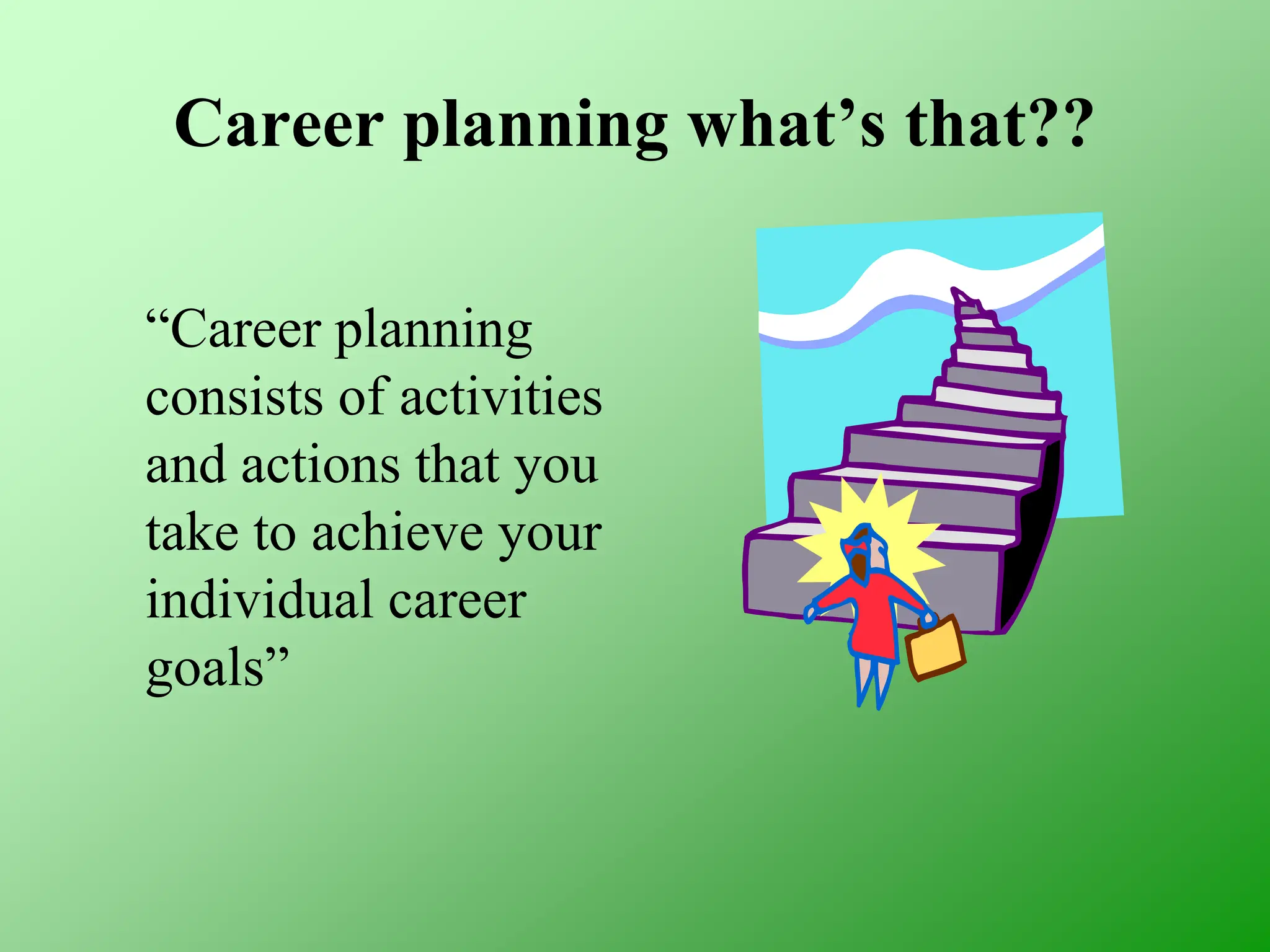 Career planning what’s that??

“Career planning consists of activities and actions that you take to achieve your individual career goals”